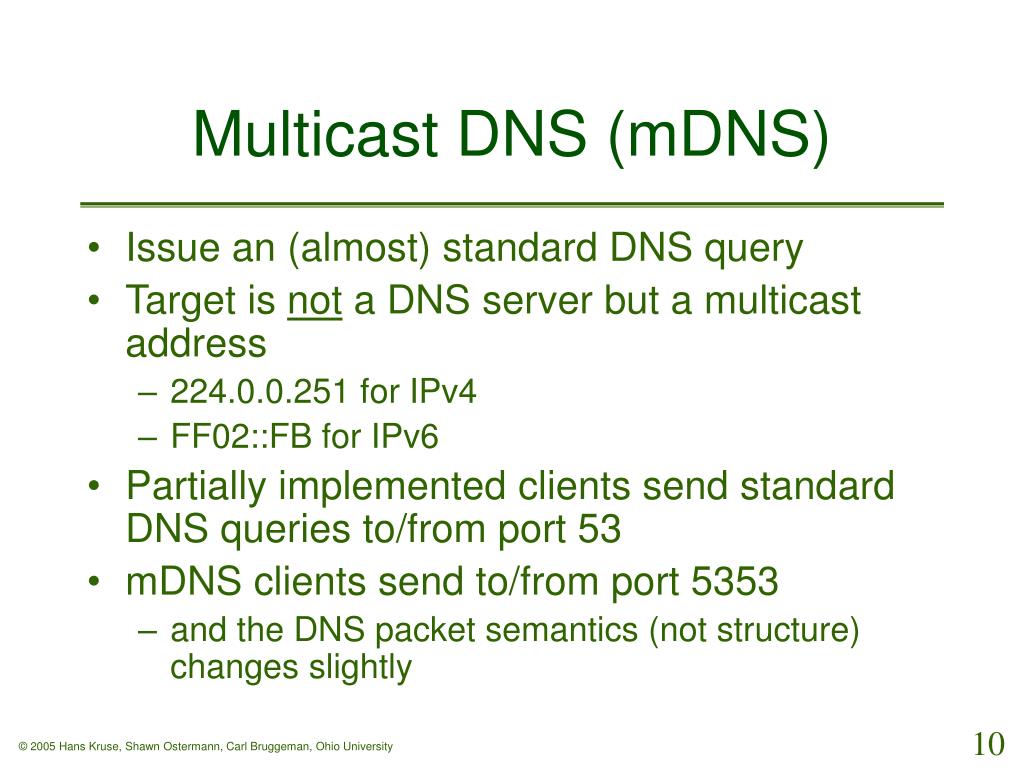 Multicast DNS (mDNS)

• Issue an (almost) standard DNS query
• Target is not a DNS server but a multicast address
  – 224.0.0.251 for IPv4
  – FF02::FB for IPv6
• Partially implemented clients send standard DNS queries to/from port 53
• mDNS clients send to/from port 5353
  – and the DNS packet semantics (not structure) changes slightly

© 2005 Hans Kruse, Shawn Ostermann, Carl Bruggeman, Ohio University

10